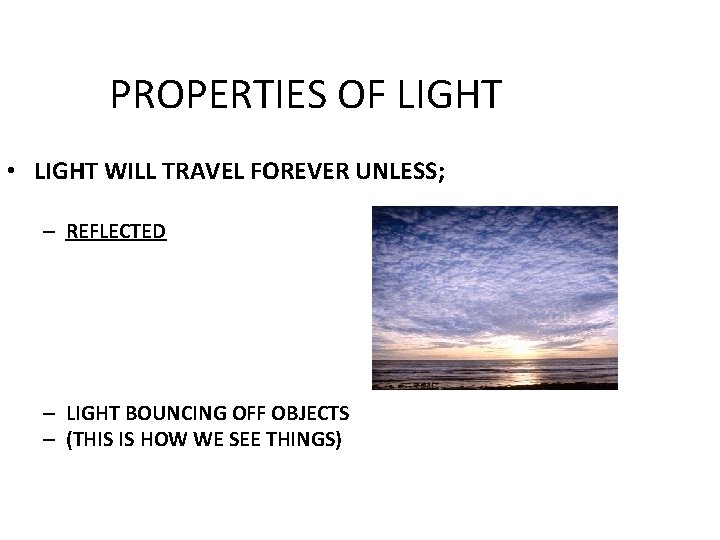 PROPERTIES OF LIGHT

• LIGHT WILL TRAVEL FOREVER UNLESS;

– REFLECTED

– LIGHT BOUNCING OFF OBJECTS
– (THIS IS HOW WE SEE THINGS)